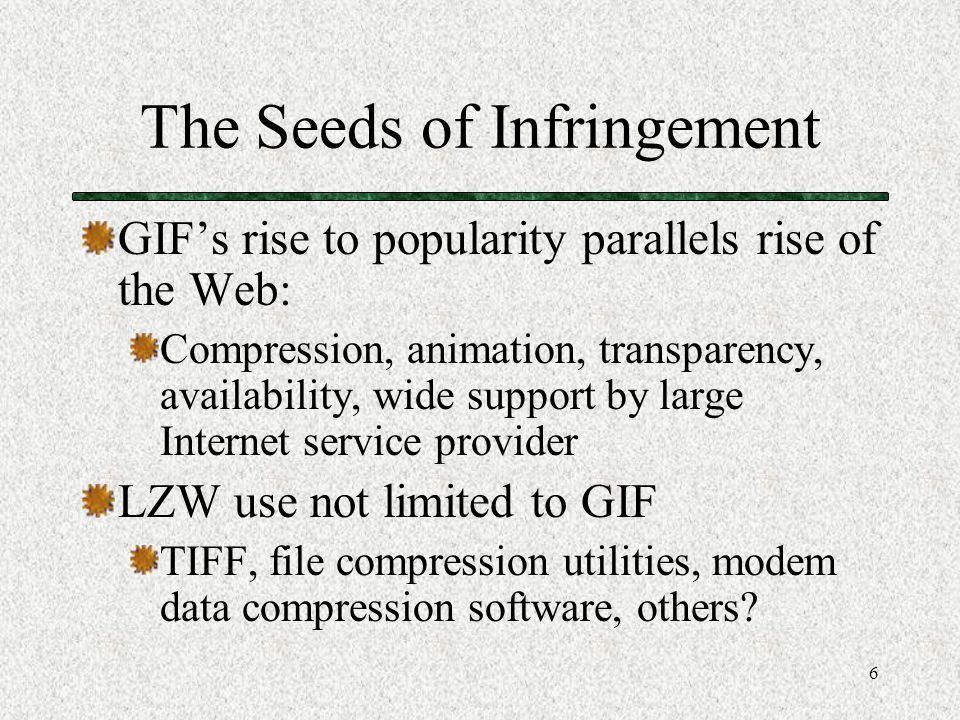 The Seeds of Infringement

GIF’s rise to popularity parallels rise of the Web:

Compression, animation, transparency, availability, wide support by large Internet service provider

LZW use not limited to GIF

TIFF, file compression utilities, modem data compression software, others?

6